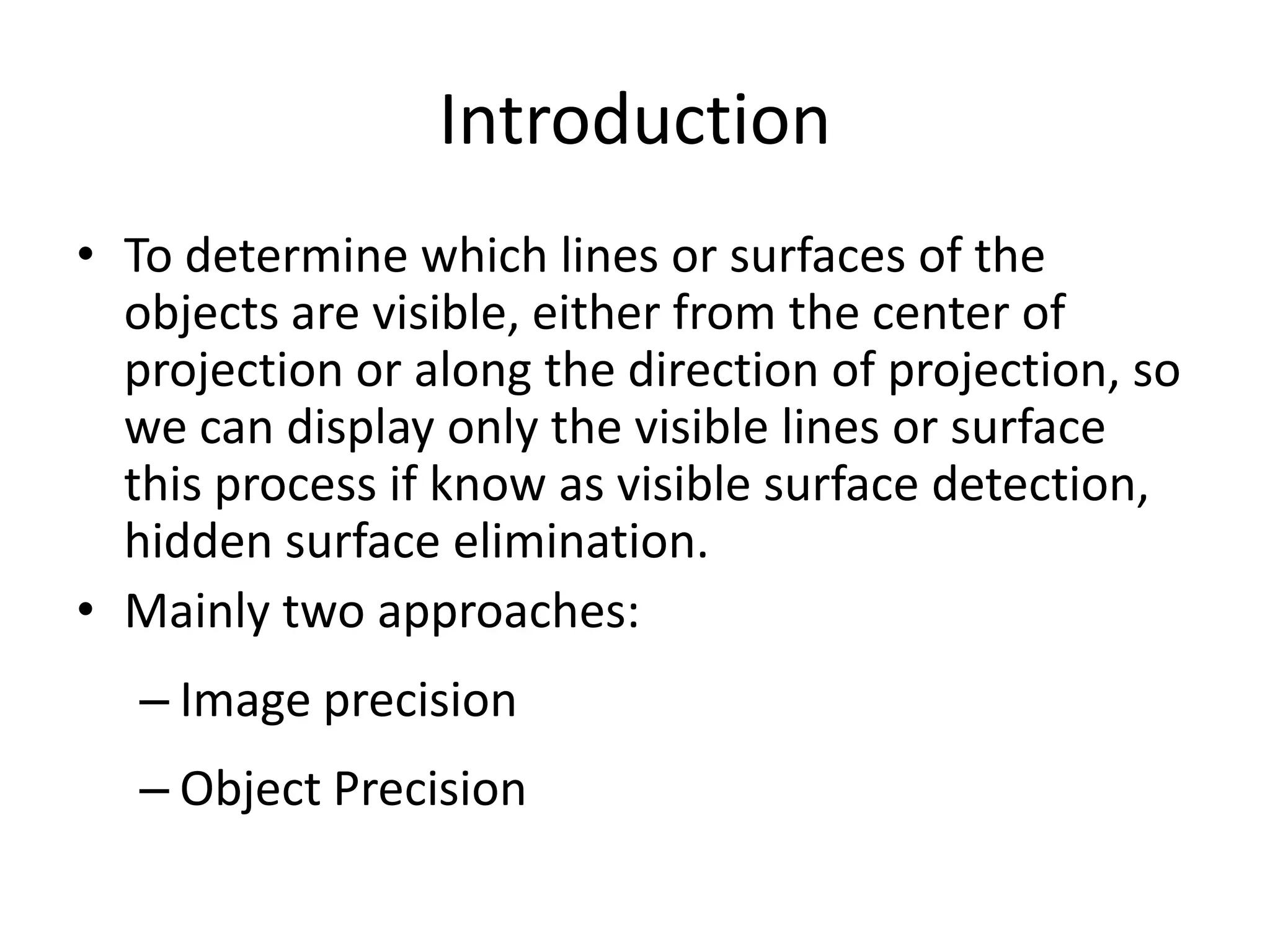 Introduction

• To determine which lines or surfaces of the objects are visible, either from the center of projection or along the direction of projection, so we can display only the visible lines or surface this process if know as visible surface detection, hidden surface elimination.

• Mainly two approaches:

– Image precision

– Object Precision